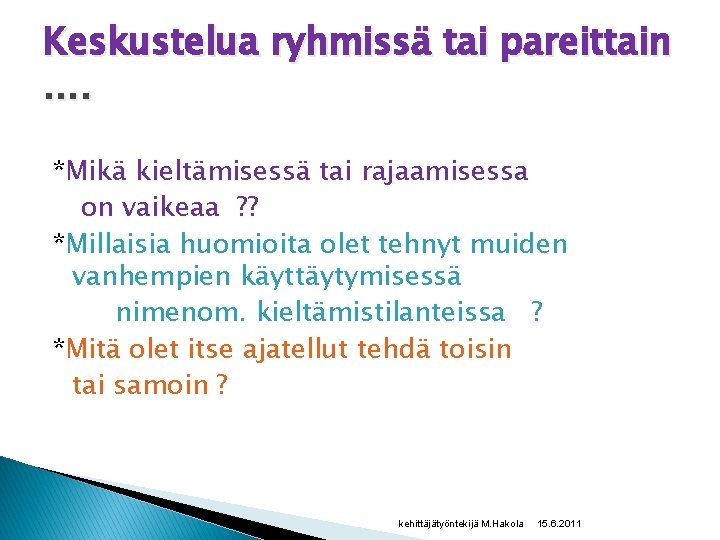 Keskustelua ryhmissä tai pareittain ....

*Mikä kieltämisessä tai rajaamisessa on vaikeaa ??

*Millaisia huomioita olet tehnyt muiden vanhempien käyttäytymisessä nimenom. kieltämistilanteissa ?

*Mitä olet itse ajatellut tehdä toisin tai samoin ?

kehittäjätyöntekijä M.Hakola 15.6.2011